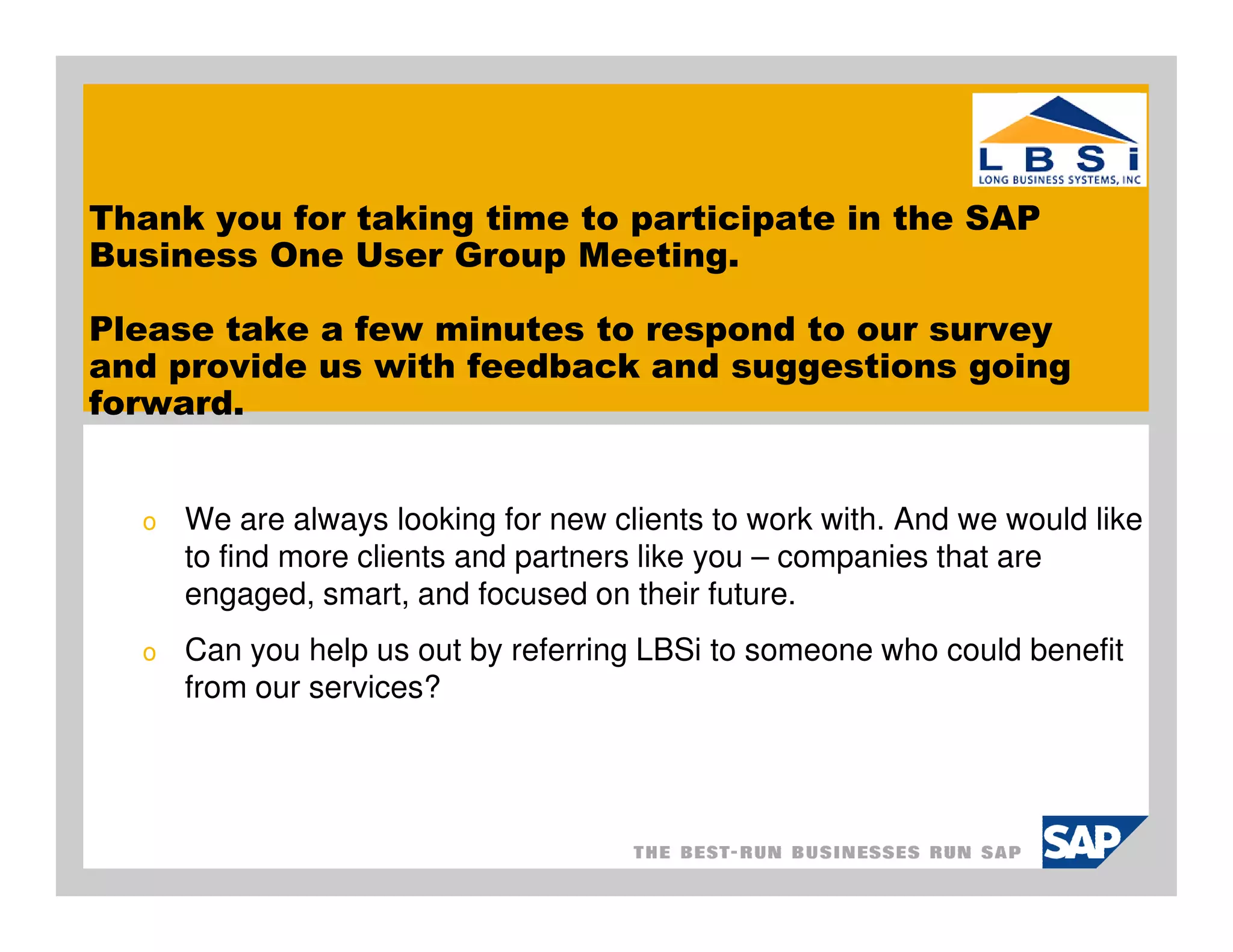 L B S i
LONG BUSINESS SYSTEMS, INC

Thank you for taking time to participate in the SAP Business One User Group Meeting.

Please take a few minutes to respond to our survey and provide us with feedback and suggestions going forward.

o We are always looking for new clients to work with. And we would like to find more clients and partners like you – companies that are engaged, smart, and focused on their future.

o Can you help us out by referring LBSi to someone who could benefit from our services?

THE BEST-RUN BUSINESSES RUN SAP

SAP